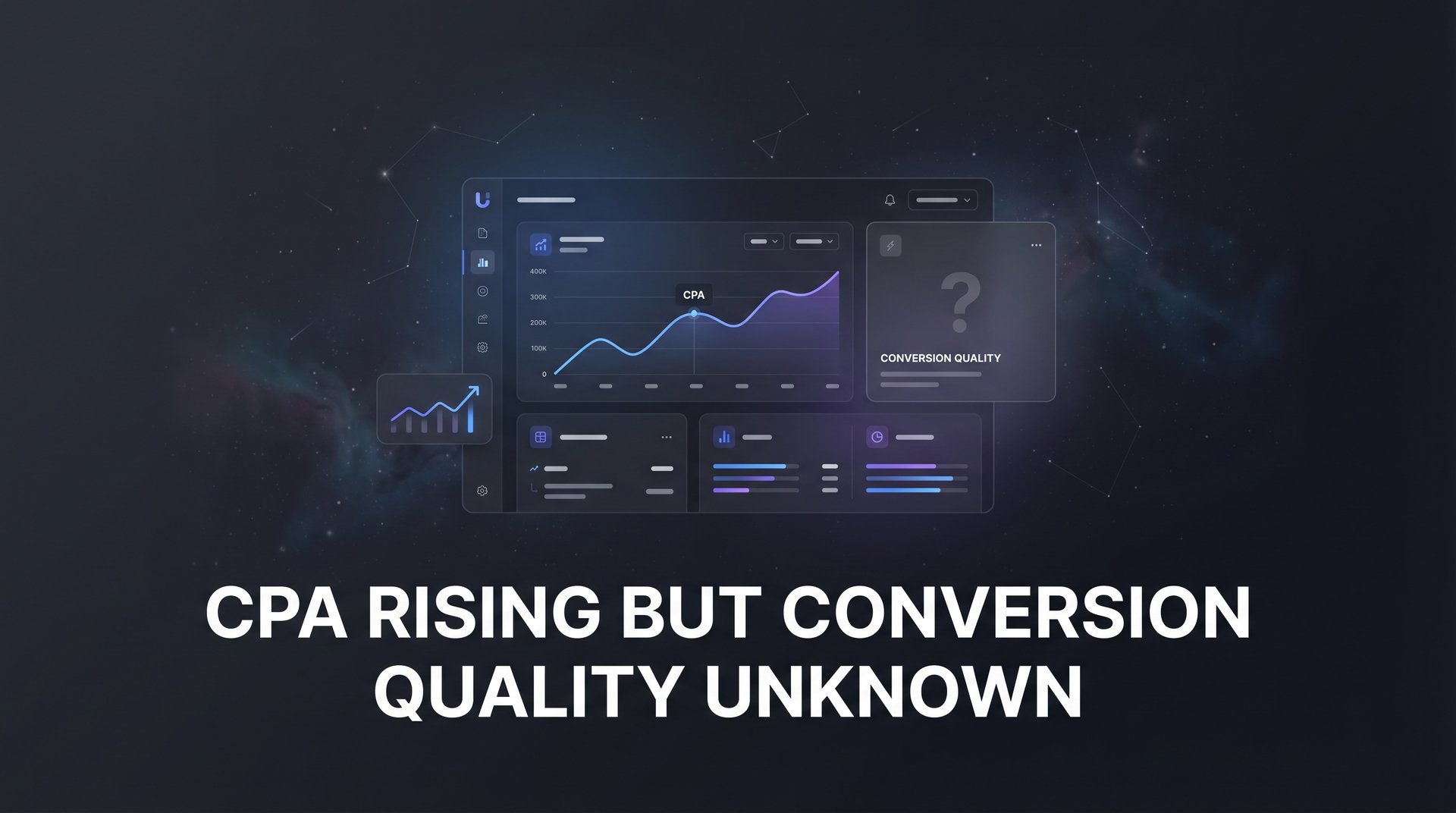 400K
300K
200K
100K
0

CPA

?

CONVERSION QUALITY

CPA RISING BUT CONVERSION QUALITY UNKNOWN